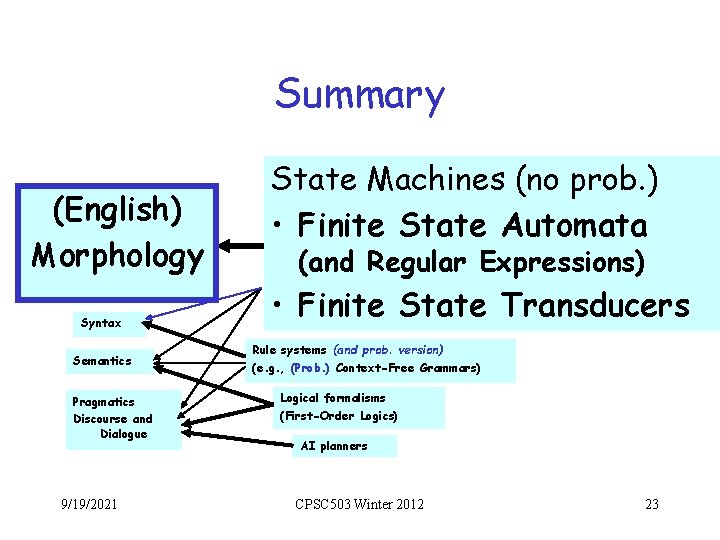 Summary

(English) Morphology

State Machines (no prob.)
• Finite State Automata (and Regular Expressions)
• Finite State Transducers

Syntax

Semantics

Pragmatics
Discourse and Dialogue

Rule systems (and prob. version)
(e.g., (Prob.) Context-Free Grammars)

Logical formalisms
(First-Order Logics)

AI planners

9/19/2021

CPSC503 Winter 2012

23